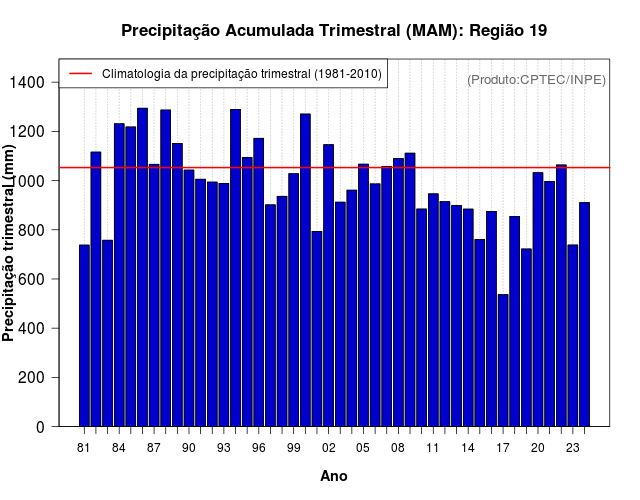 Precipitação Acumulada Trimestral (MAM): Região 19

Climatologia da precipitação trimestral (1981-2010)

(Produto:CPTEC/INPE)

Precipitação trimestral (mm)

1400
1200
1000
800
600
400
200
0

81 84 87 90 93 96 99 02 05 08 11 14 17 20 23

Ano